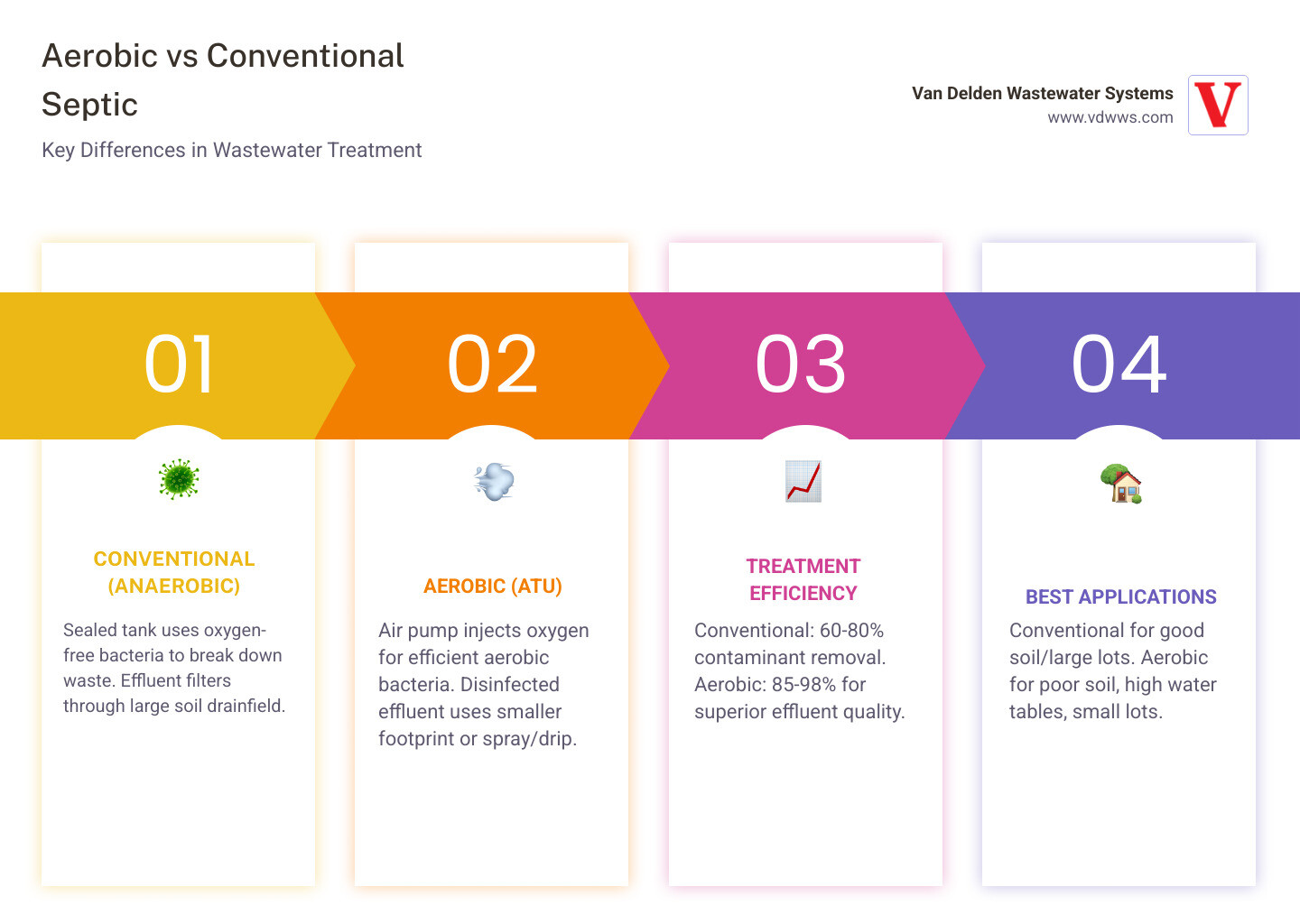 Aerobic vs Conventional Septic

Key Differences in Wastewater Treatment

Van Delden Wastewater Systems
www.vdwws.com

V

01

CONVENTIONAL (ANAEROBIC)

Sealed tank uses oxygen-free bacteria to break down waste. Effluent filters through large soil drainfield.

02

AEROBIC (ATU)

Air pump injects oxygen for efficient aerobic bacteria. Disinfected effluent uses smaller footprint or spray/drip.

03

TREATMENT EFFICIENCY

Conventional: 60-80% contaminant removal. Aerobic: 85-98% for superior effluent quality.

04

BEST APPLICATIONS

Conventional for good soil/large lots. Aerobic for poor soil, high water tables, small lots.